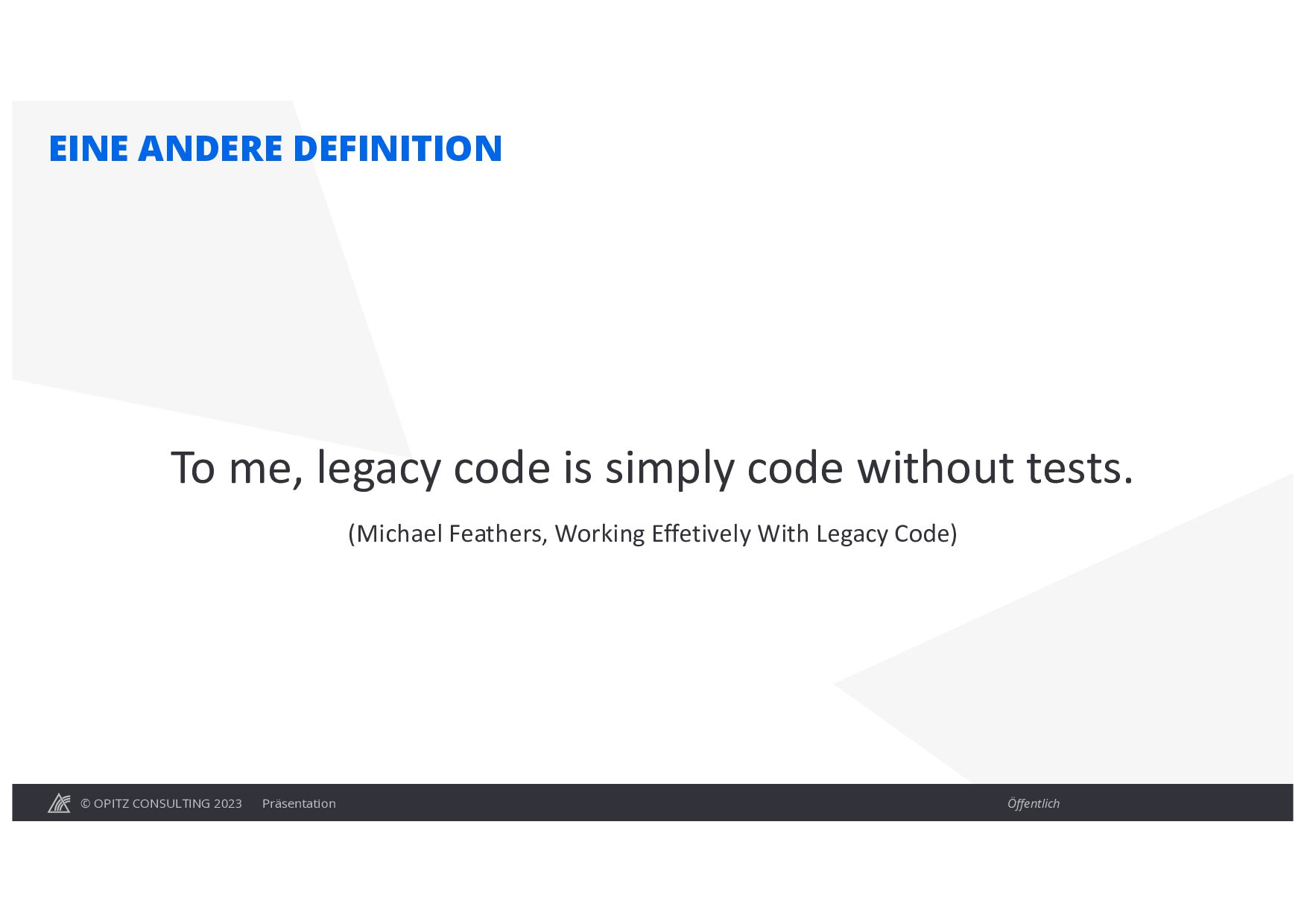 EINE ANDERE DEFINITION

To me, legacy code is simply code without tests.

(Michael Feathers, Working Effetively With Legacy Code)

© OPITZ CONSULTING 2023 Präsentation Öffentlich